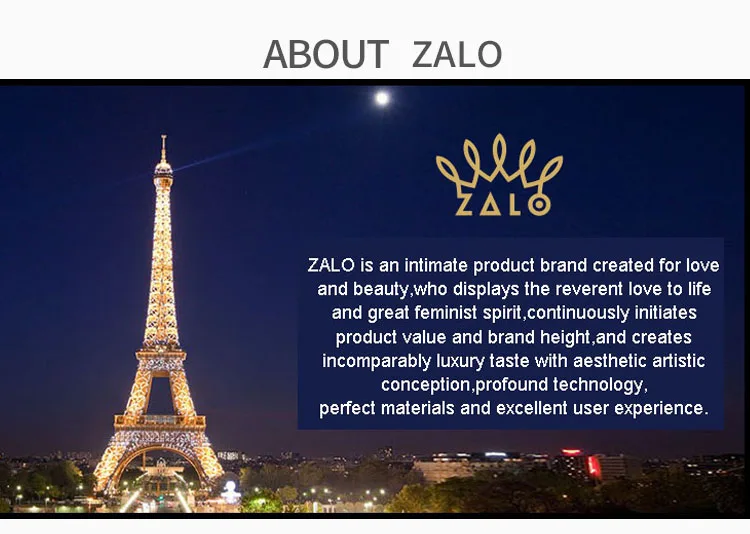 ABOUT ZALO

ZALO

ZALO is an intimate product brand created for love and beauty,who displays the reverent love to life and great feminist spirit,continuously initiates product value and brand height,and creates incomparably luxury taste with aesthetic artistic conception,profound technology, perfect materials and excellent user experience.